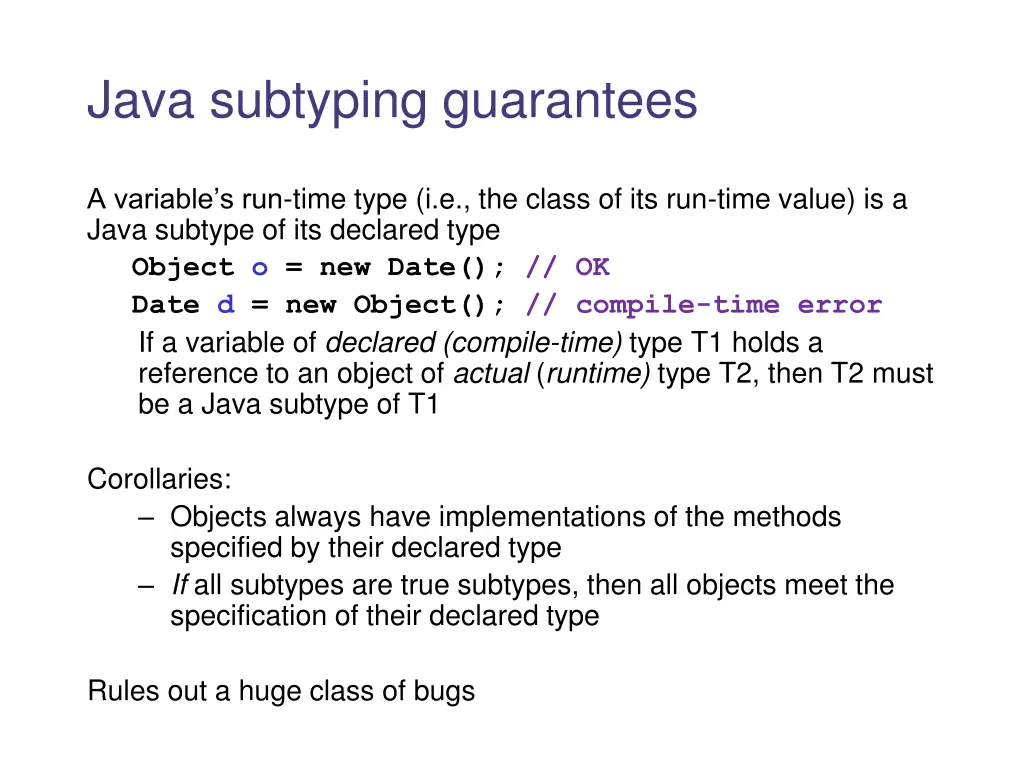 Java subtyping guarantees

A variable's run-time type (i.e., the class of its run-time value) is a Java subtype of its declared type

Object o = new Date(); // OK

Date d = new Object(); // compile-time error

If a variable of declared (compile-time) type T1 holds a reference to an object of actual (runtime) type T2, then T2 must be a Java subtype of T1

Corollaries:

– Objects always have implementations of the methods specified by their declared type

– If all subtypes are true subtypes, then all objects meet the specification of their declared type

Rules out a huge class of bugs